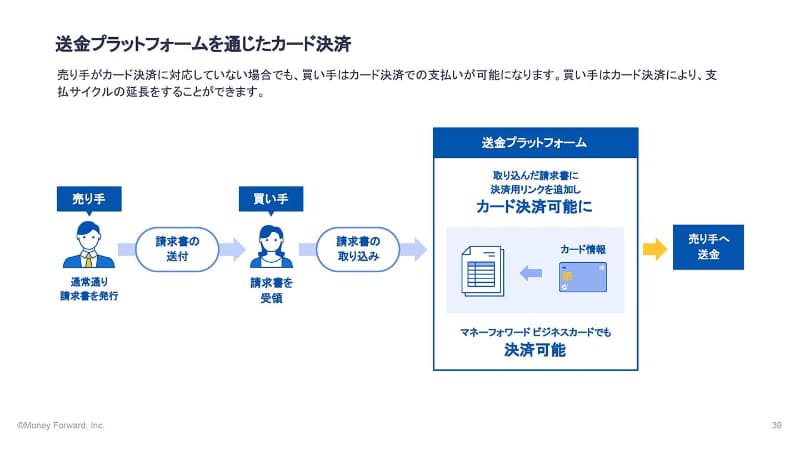 送金プラットフォームを通じたカード決済

売り手がカード決済に対応していない場合でも、買い手はカード決済での支払いが可能になります。買い手はカード決済により、支払サイクルの延長をすることができます。

売り手

通常通り
請求書を発行

請求書の
送付

買い手

請求書を
受領

請求書の
取り込み

送金プラットフォーム

取り込んだ請求書に
決済用リンクを追加し
カード決済可能に

カード情報

マネーフォワード ビジネスカードでも
決済可能

売り手へ
送金

©Money Forward, Inc.

39